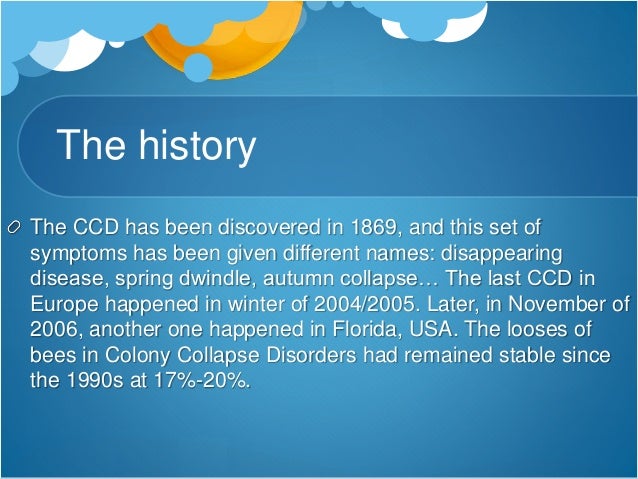 The history

The CCD has been discovered in 1869, and this set of symptoms has been given different names: disappearing disease, spring dwindle, autumn collapse… The last CCD in Europe happened in winter of 2004/2005. Later, in November of 2006, another one happened in Florida, USA. The looses of bees in Colony Collapse Disorders had remained stable since the 1990s at 17%-20%.